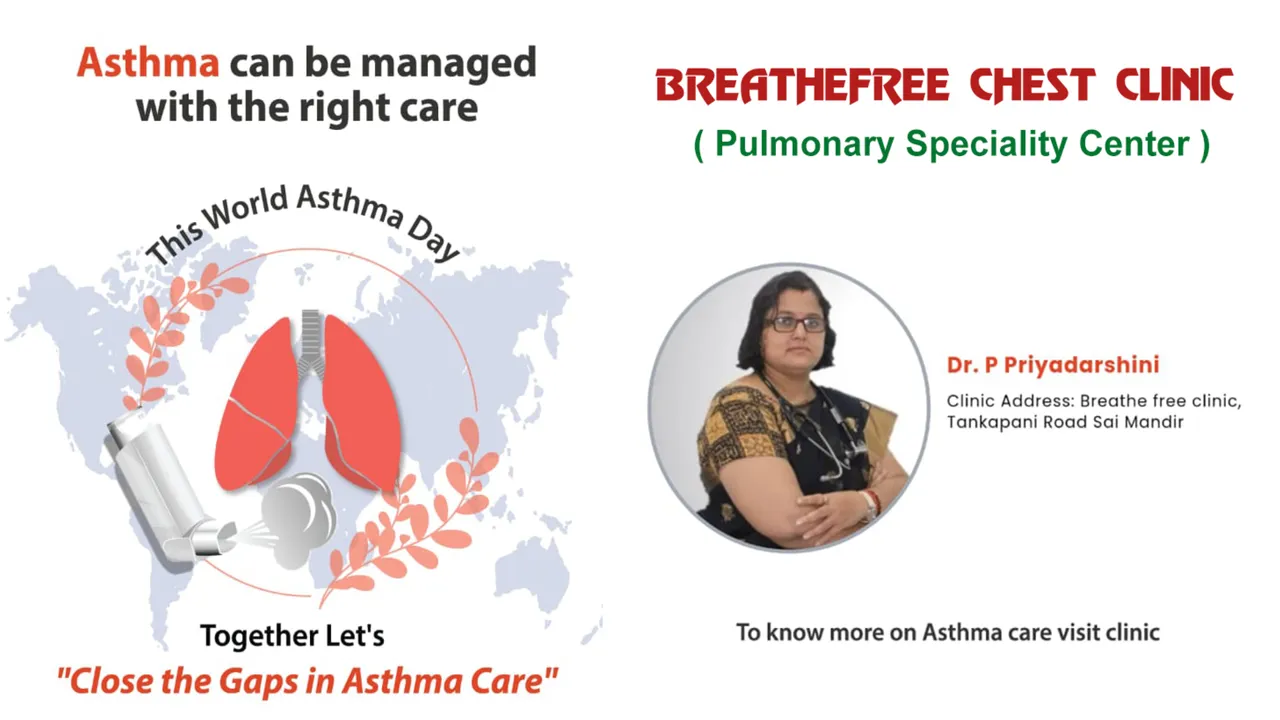 Asthma can be managed with the right care

This World Asthma Day

Together Let's
"Close the Gaps in Asthma Care"

BREATHEFREE CHEST CLINIC
( Pulmonary Speciality Center )

Dr. P Priyadarshini

Clinic Address: Breathe free clinic, Tankapani Road Sai Mandir

To know more on Asthma care visit clinic